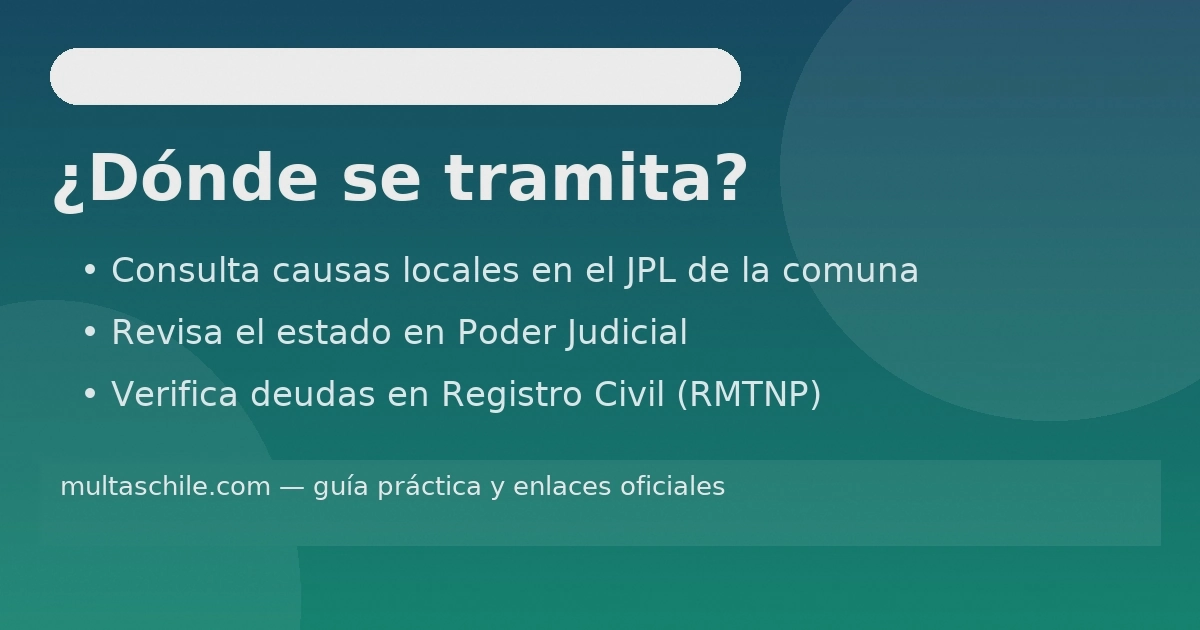 ¿Dónde se tramita?

• Consulta causas locales en el JPL de la comuna
• Revisa el estado en Poder Judicial
• Verifica deudas en Registro Civil (RMTNP)

multaschile.com — guía práctica y enlaces oficiales